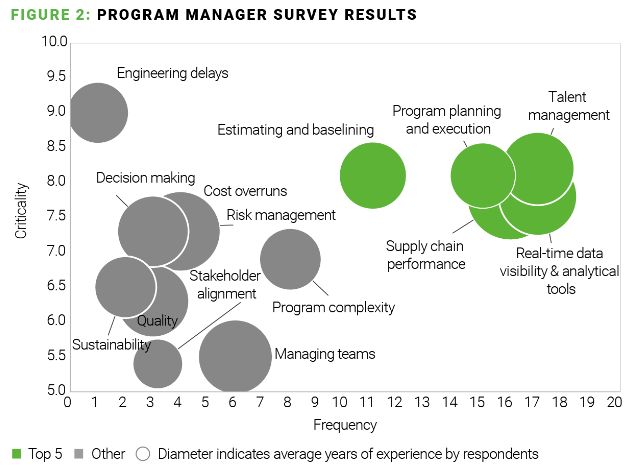 FIGURE 2: PROGRAM MANAGER SURVEY RESULTS

Criticality

10.0
9.5
9.0
8.5
8.0
7.5
7.0
6.5
6.0
5.5
5.0

Engineering delays

Estimating and baselining

Program planning and execution

Talent management

Decision making

Cost overruns

Risk management

Supply chain performance

Real-time data visibility & analytical tools

Stakeholder alignment

Program complexity

Quality

Sustainability

Managing teams

0 1 2 3 4 5 6 7 8 9 10 11 12 13 14 15 16 17 18 19 20

Frequency

Top 5 Other Diameter indicates average years of experience by respondents